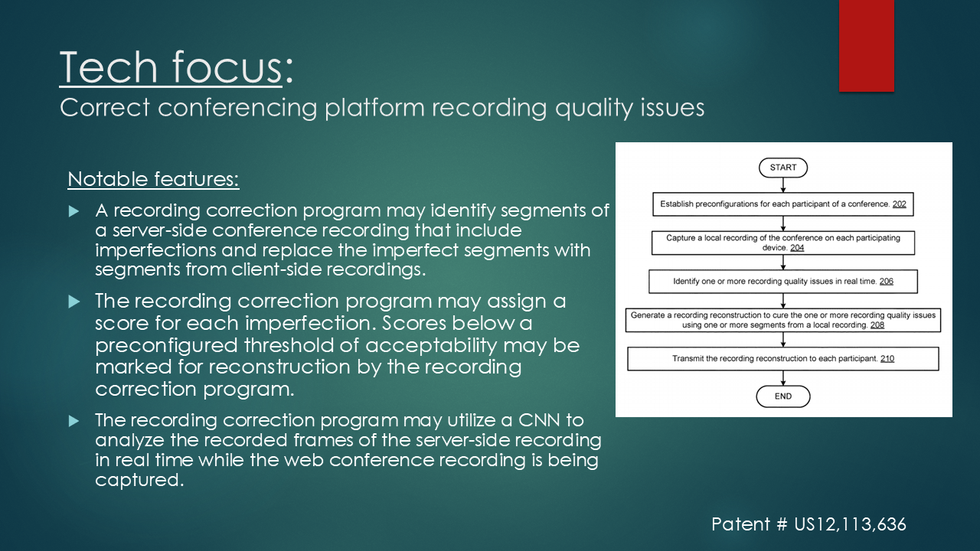 Tech focus:
Correct conferencing platform recording quality issues

Notable features:

A recording correction program may identify segments of a server-side conference recording that include imperfections and replace the imperfect segments with segments from client-side recordings.

The recording correction program may assign a score for each imperfection. Scores below a preconfigured threshold of acceptability may be marked for reconstruction by the recording correction program.

The recording correction program may utilize a CNN to analyze the recorded frames of the server-side recording in real time while the web conference recording is being captured.

START

Establish preconfigurations for each participant of a conference. 202

Capture a local recording of the conference on each participating device. 204

Identify one or more recording quality issues in real time. 206

Generate a recording reconstruction to cure the one or more recording quality issues using one or more segments from a local recording. 208

Transmit the recording reconstruction to each participant. 210

END

Patent # US12,113,636